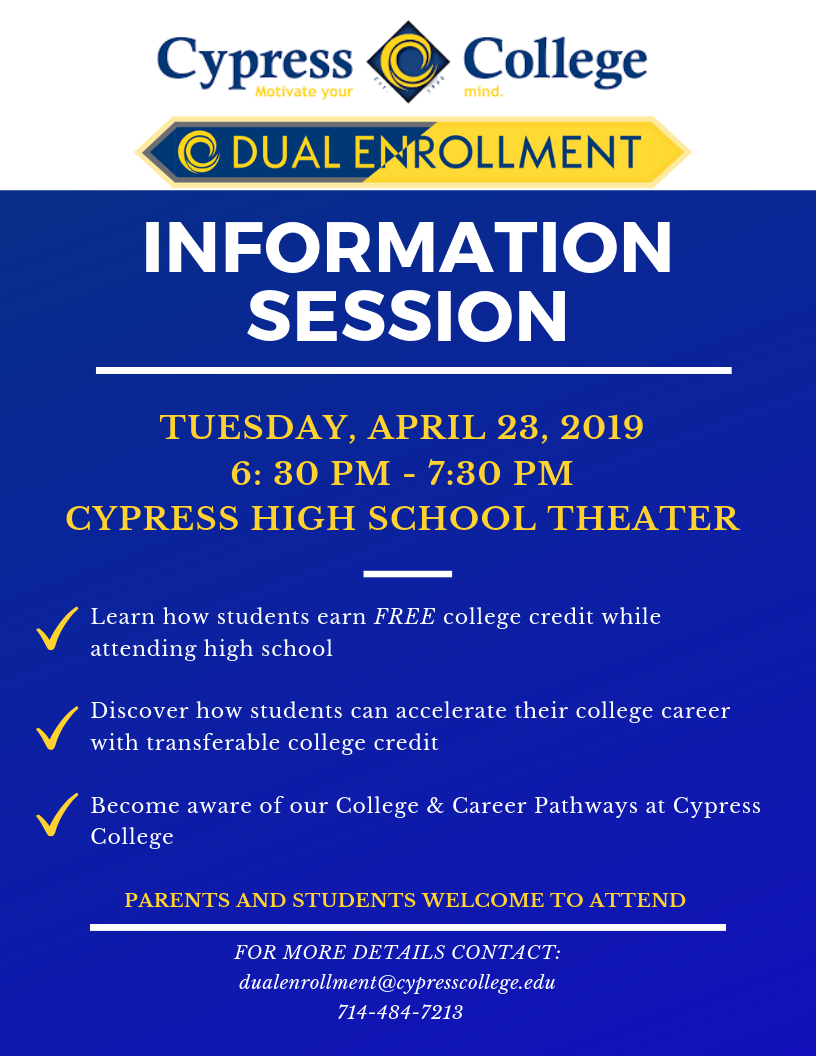 Cypress College
Motivate your mind.

DUAL ENROLLMENT

INFORMATION SESSION

TUESDAY, APRIL 23, 2019
6: 30 PM - 7:30 PM
CYPRESS HIGH SCHOOL THEATER

✓ Learn how students earn FREE college credit while attending high school

✓ Discover how students can accelerate their college career with transferable college credit

✓ Become aware of our College & Career Pathways at Cypress College

PARENTS AND STUDENTS WELCOME TO ATTEND

FOR MORE DETAILS CONTACT:
dualenrollment@cypresscollege.edu
714-484-7213